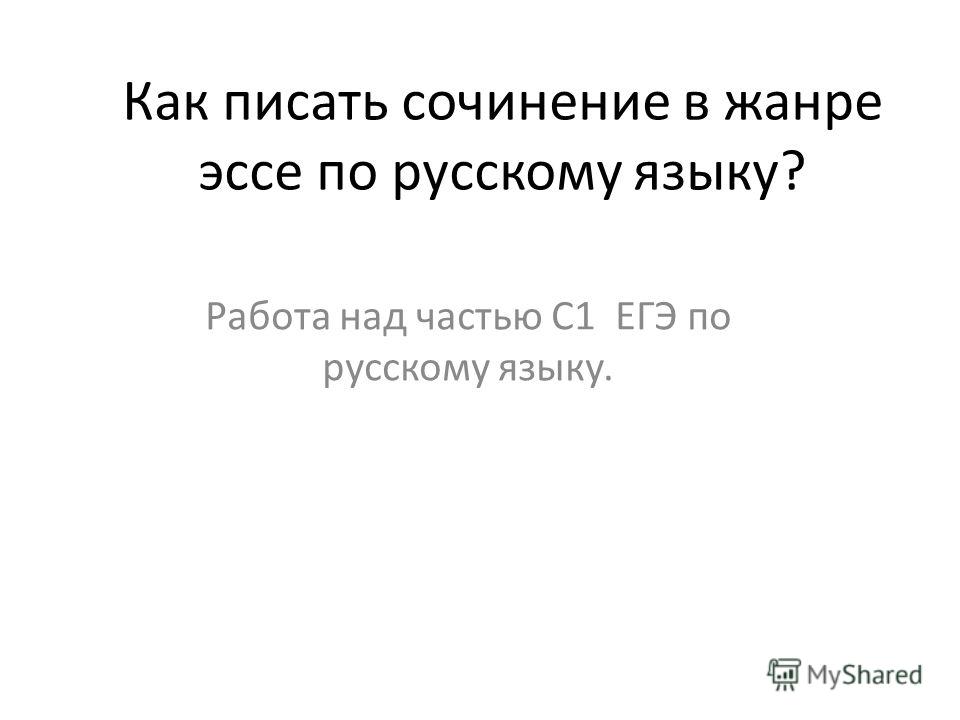 Как писать сочинение в жанре эссе по русскому языку?

Работа над частью С1 ЕГЭ по русскому языку.

MyShared